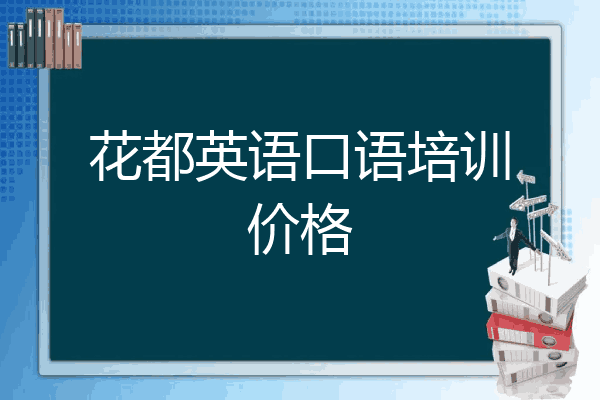 花都英语口语培训价格